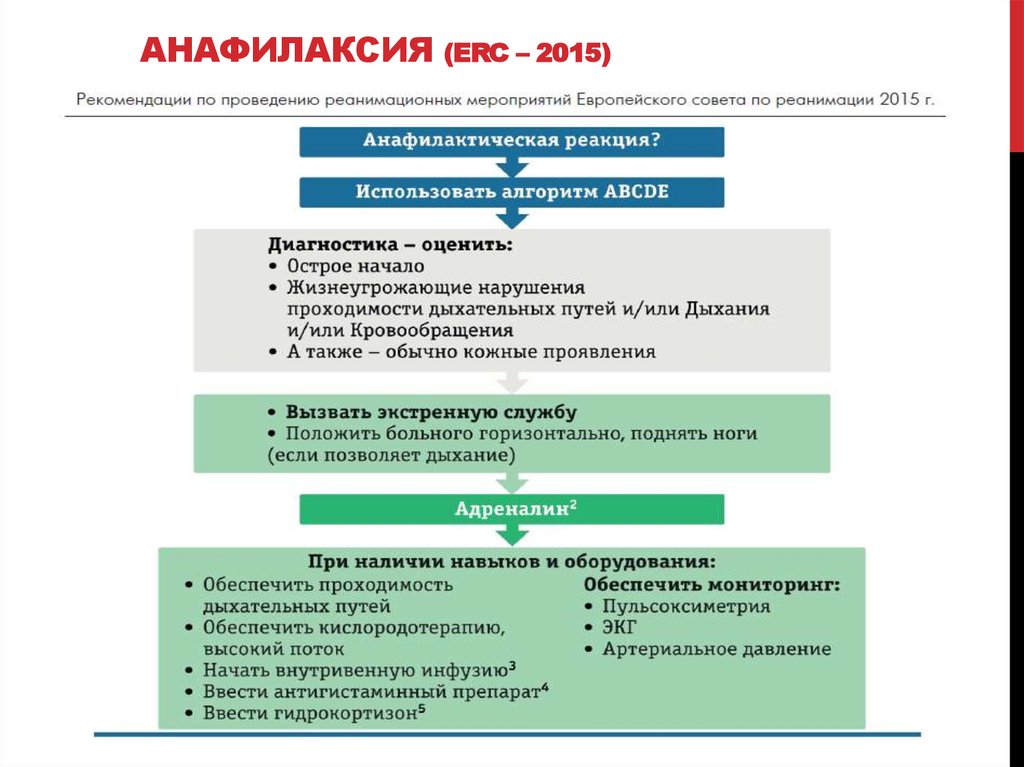 АНАФИЛАКСИЯ (ERC – 2015)

Рекомендации по проведению реанимационных мероприятий Европейского совета по реанимации 2015 г.

Анафилактическая реакция?

Использовать алгоритм ABCDE

Диагностика – оценить:
• Острое начало
• Жизнеугрожающие нарушения проходимости дыхательных путей и/или Дыхания и/или Кровообращения
• А также – обычно кожные проявления

• Вызвать экстренную службу
• Положить больного горизонтально, поднять ноги (если позволяет дыхание)

Адреналин$^2$

При наличии навыков и оборудования:
• Обеспечить проходимость дыхательных путей
• Обеспечить кислородотерапию, высокий поток
• Начать внутривенную инфузию$^3$
• Ввести антигистаминный препарат$^4$
• Ввести гидрокортизон$^5$

Обеспечить мониторинг:
• Пульсоксиметрия
• ЭКГ
• Артериальное давление